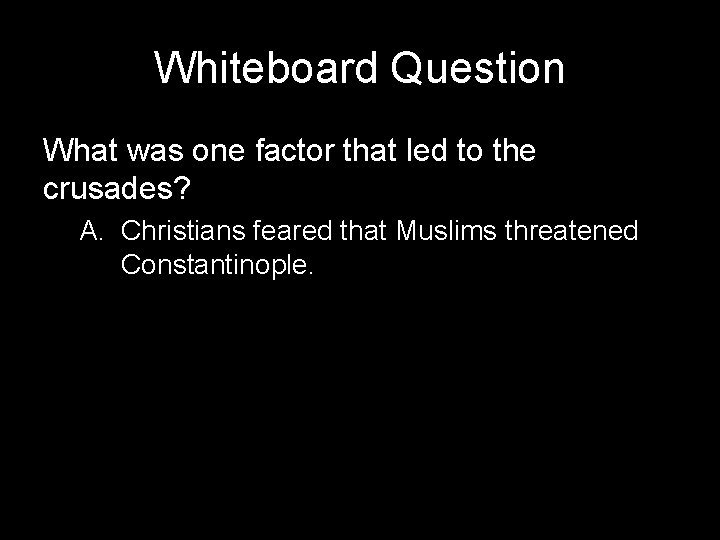 Whiteboard Question

What was one factor that led to the crusades?

A. Christians feared that Muslims threatened Constantinople.